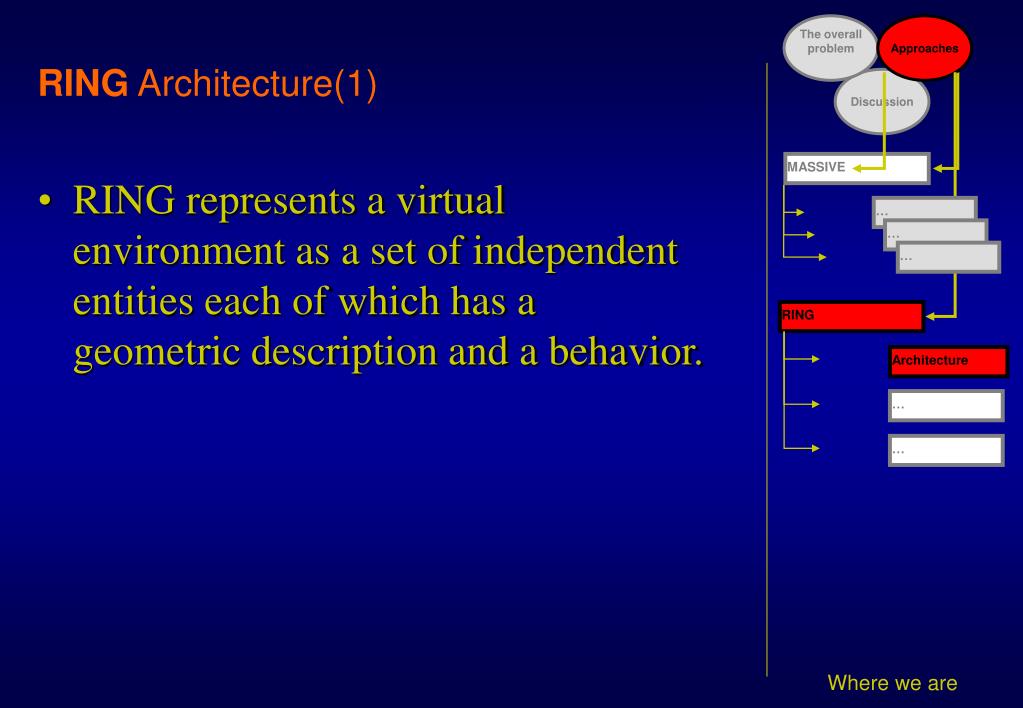 RING Architecture(1)

• RING represents a virtual environment as a set of independent entities each of which has a geometric description and a behavior.

The overall problem

Approaches

Discussion

MASSIVE

...

...

...

RING

Architecture

...

...

Where we are